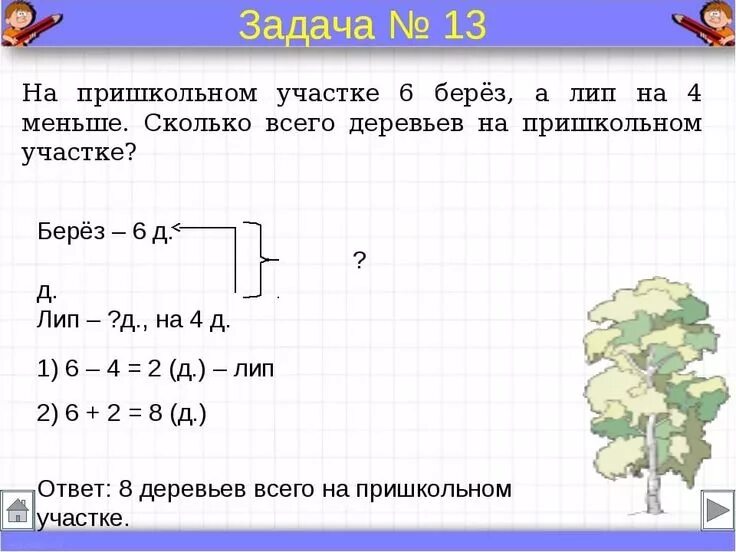 Задача № 13

На пришкольном участке 6 берёз, а лип на 4 меньше. Сколько всего деревьев на пришкольном участке?

Берёз – 6 д.
?
д.
Лип – ?д., на 4 д.

1) 6 – 4 = 2 (д.) – лип

2) 6 + 2 = 8 (д.)

Ответ: 8 деревьев всего на пришкольном участке.